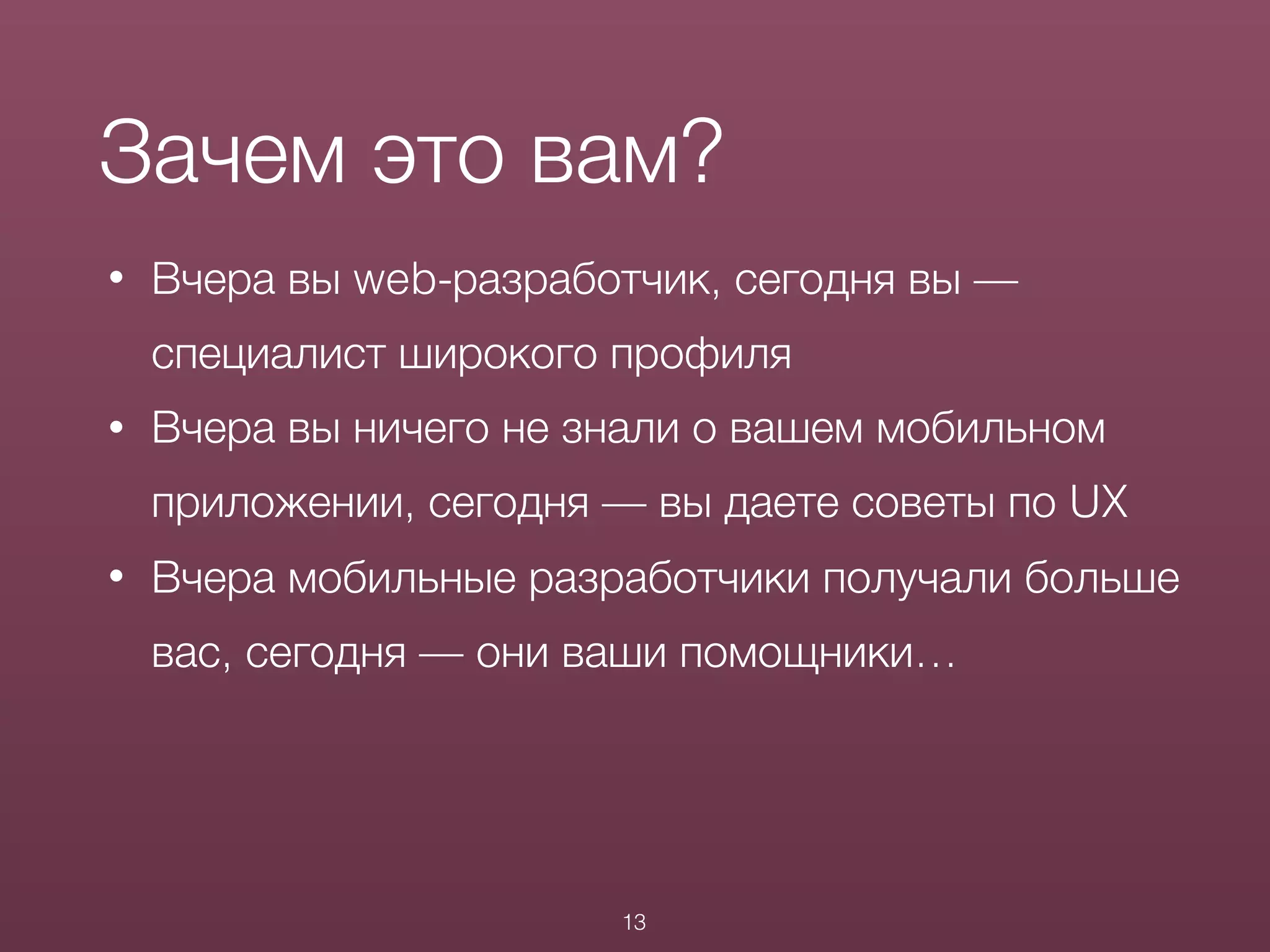 Зачем это вам?

• Вчера вы web-разработчик, сегодня вы — специалист широкого профиля
• Вчера вы ничего не знали о вашем мобильном приложении, сегодня — вы даете советы по UX
• Вчера мобильные разработчики получали больше вас, сегодня — они ваши помощники…

13